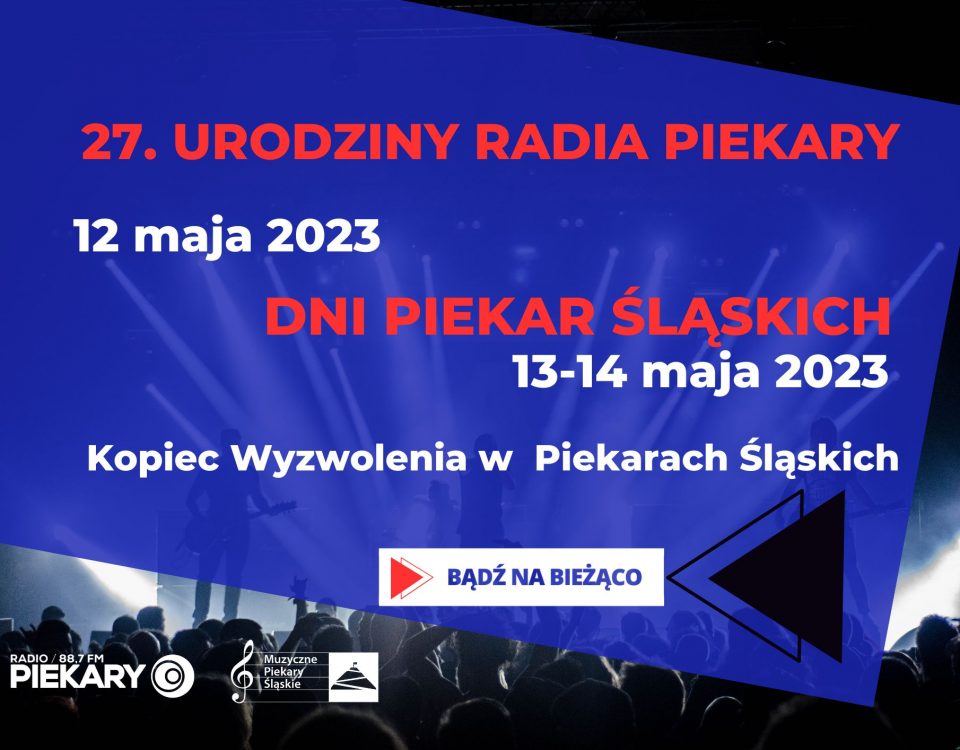 27. URODZINY RADIA PIEKARY

12 maja 2023

DNI PIEKAR ŚLĄSKICH

13-14 maja 2023

Kopiec Wyzwolenia w Piekarach Śląskich

BĄDŹ NA BIEŻĄCO

RADIO / 88.7 FM PIEKARY

Muzyczne Piekary Śląskie